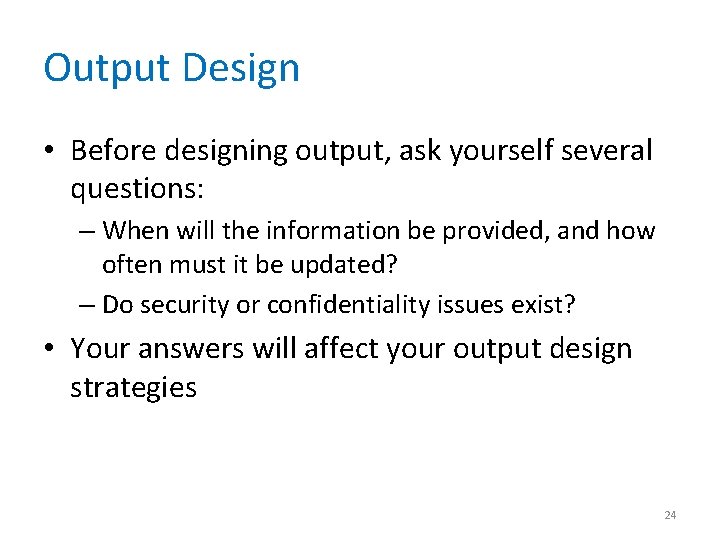 Output Design

• Before designing output, ask yourself several questions:

– When will the information be provided, and how often must it be updated?

– Do security or confidentiality issues exist?

• Your answers will affect your output design strategies

24